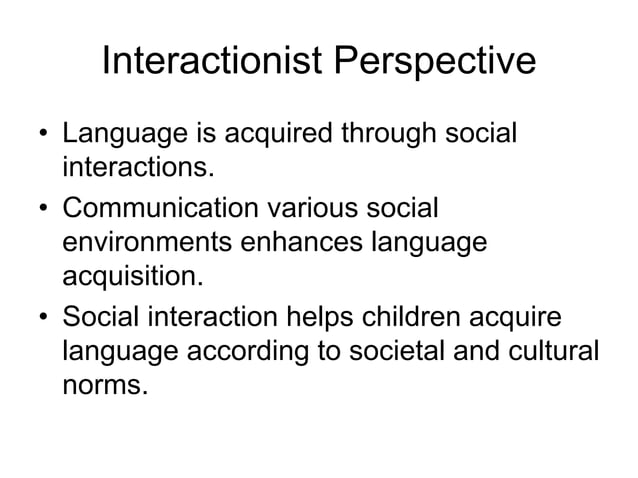 Interactionist Perspective

• Language is acquired through social interactions.
• Communication various social environments enhances language acquisition.
• Social interaction helps children acquire language according to societal and cultural norms.